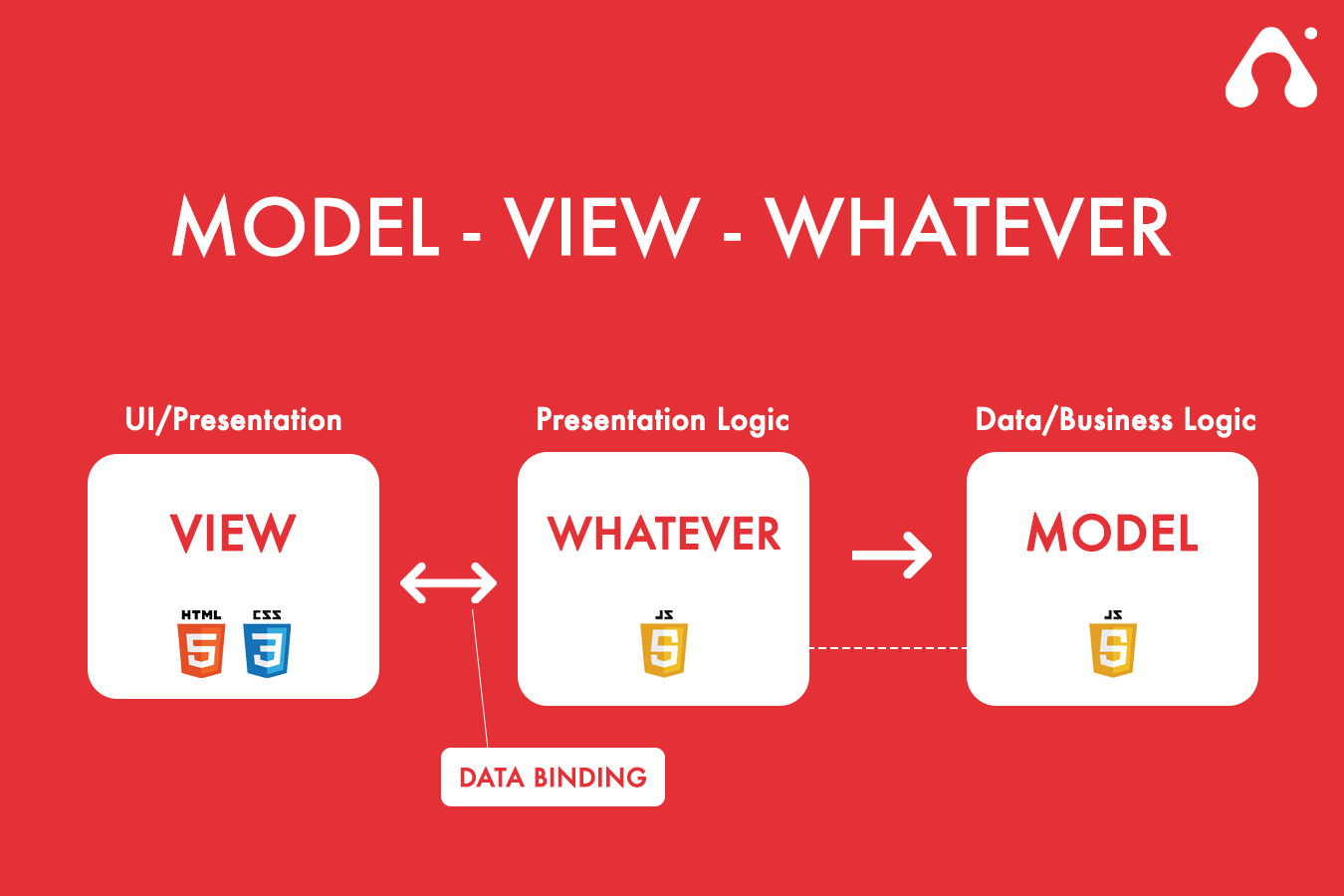 MODEL - VIEW - WHATEVER

UI/Presentation

VIEW

HTML 5 CSS 3

Presentation Logic

WHATEVER

JS 5

Data/Business Logic

MODEL

JS 5

DATA BINDING